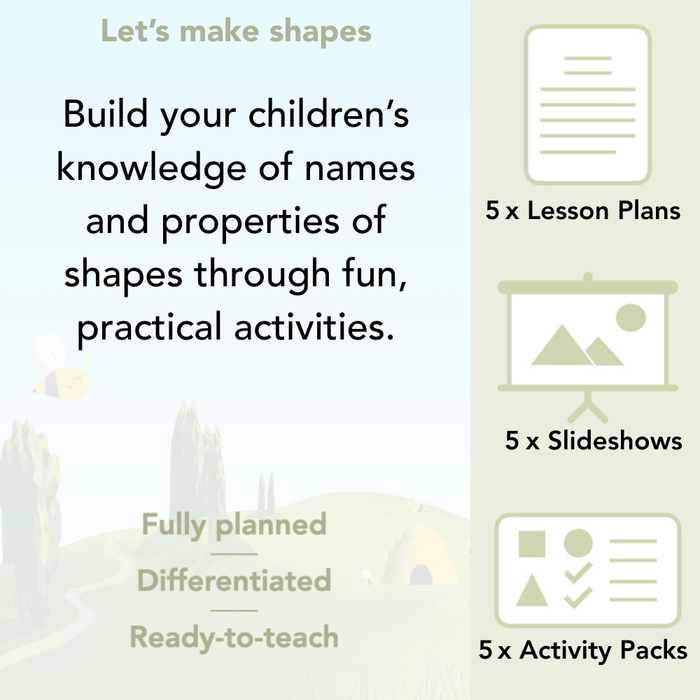 Let's make shapes

Build your children's knowledge of names and properties of shapes through fun, practical activities.

Fully planned

Differentiated

Ready-to-teach

5 x Lesson Plans

5 x Slideshows

5 x Activity Packs